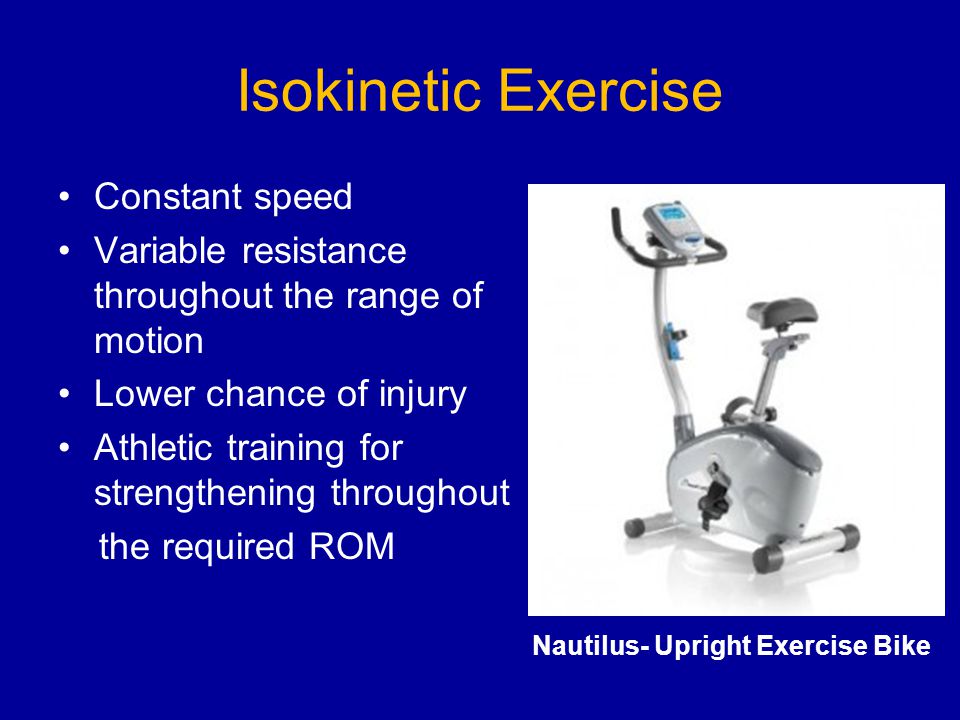 Isokinetic Exercise

• Constant speed
• Variable resistance throughout the range of motion
• Lower chance of injury
• Athletic training for strengthening throughout the required ROM

Nautilus- Upright Exercise Bike